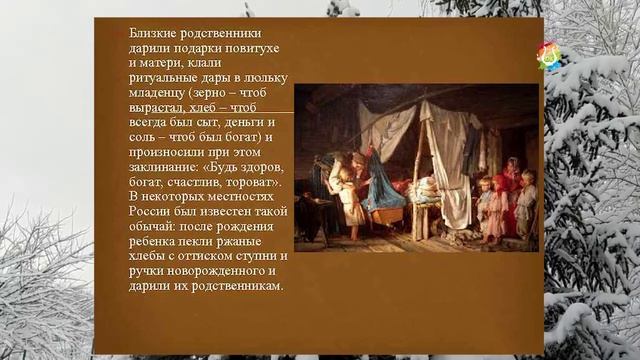 Близкие родственники дарили подарки повитухе и матери, клали ритуальные дары в люльку младенцу (зерно – чтоб вырастал, хлеб – чтоб всегда был сыт, деньги и соль – чтоб был богат) и произносили при этом заклинание: «Будь здоров, богат, счастлив, тороват». В некоторых местностях России был известен такой обычай: после рождения ребенка пекли ржаные хлебы с оттиском ступни и ручки новорожденного и дарили их родственникам.